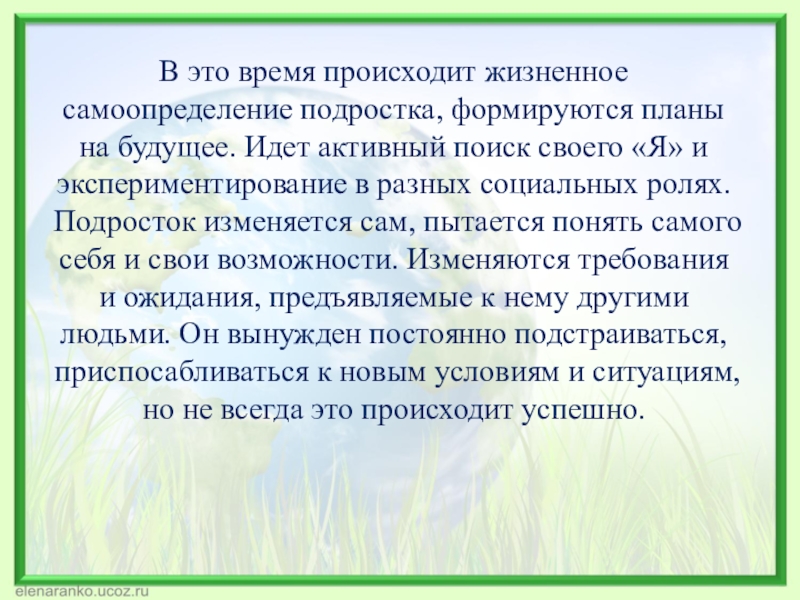 В это время происходит жизненное самоопределение подростка, формируются планы на будущее. Идет активный поиск своего «Я» и экспериментирование в разных социальных ролях. Подросток изменяется сам, пытается понять самого себя и свои возможности. Изменяются требования и ожидания, предъявляемые к нему другими людьми. Он вынужден постоянно подстраиваться, приспосабливаться к новым условиям и ситуациям, но не всегда это происходит успешно.

elenaranko.ucoz.ru